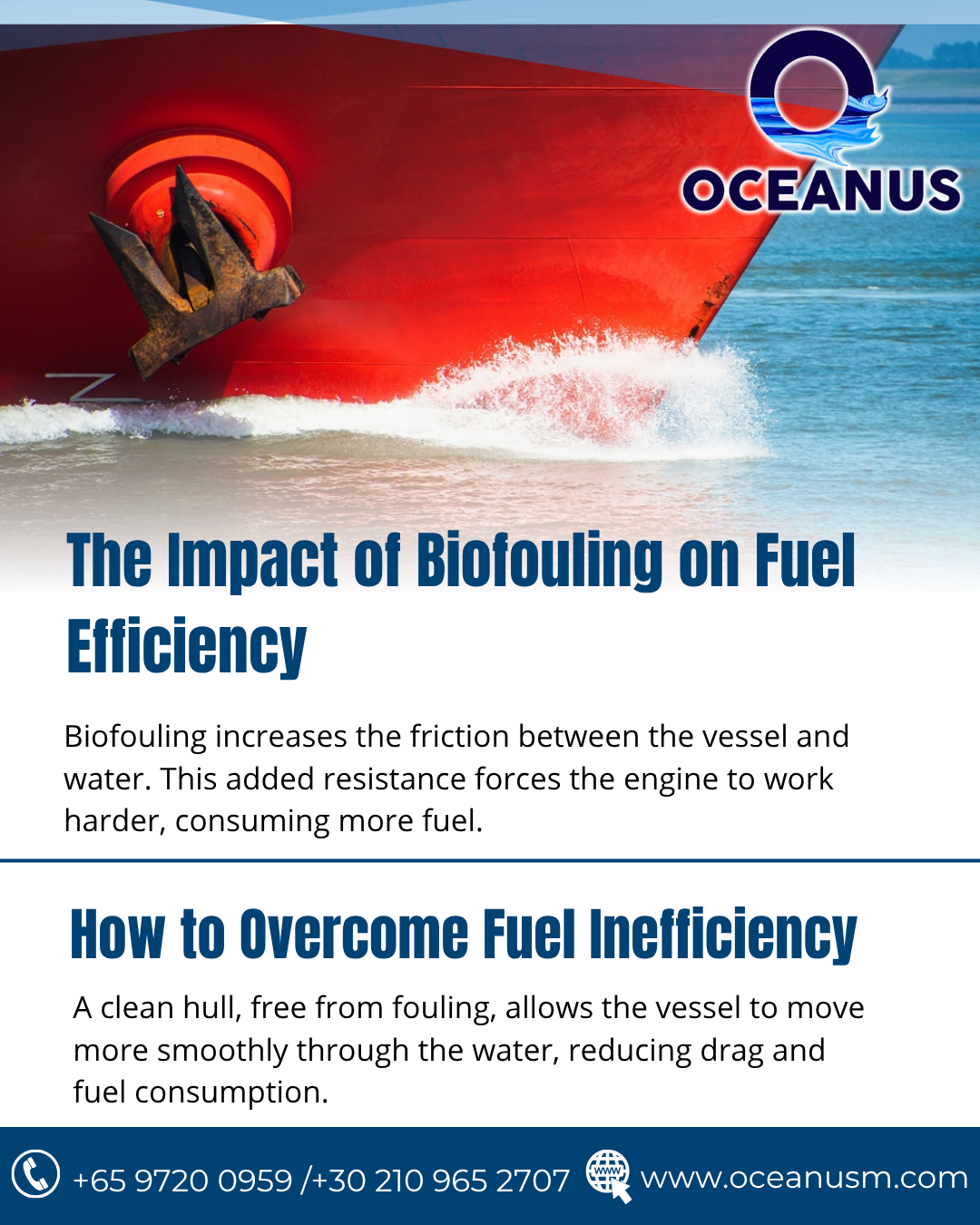 OCEANUS

The Impact of Biofouling on Fuel Efficiency

Biofouling increases the friction between the vessel and water. This added resistance forces the engine to work harder, consuming more fuel.

How to Overcome Fuel Inefficiency

A clean hull, free from fouling, allows the vessel to move more smoothly through the water, reducing drag and fuel consumption.

+65 9720 0959 /+30 210 965 2707 www.oceanusm.com